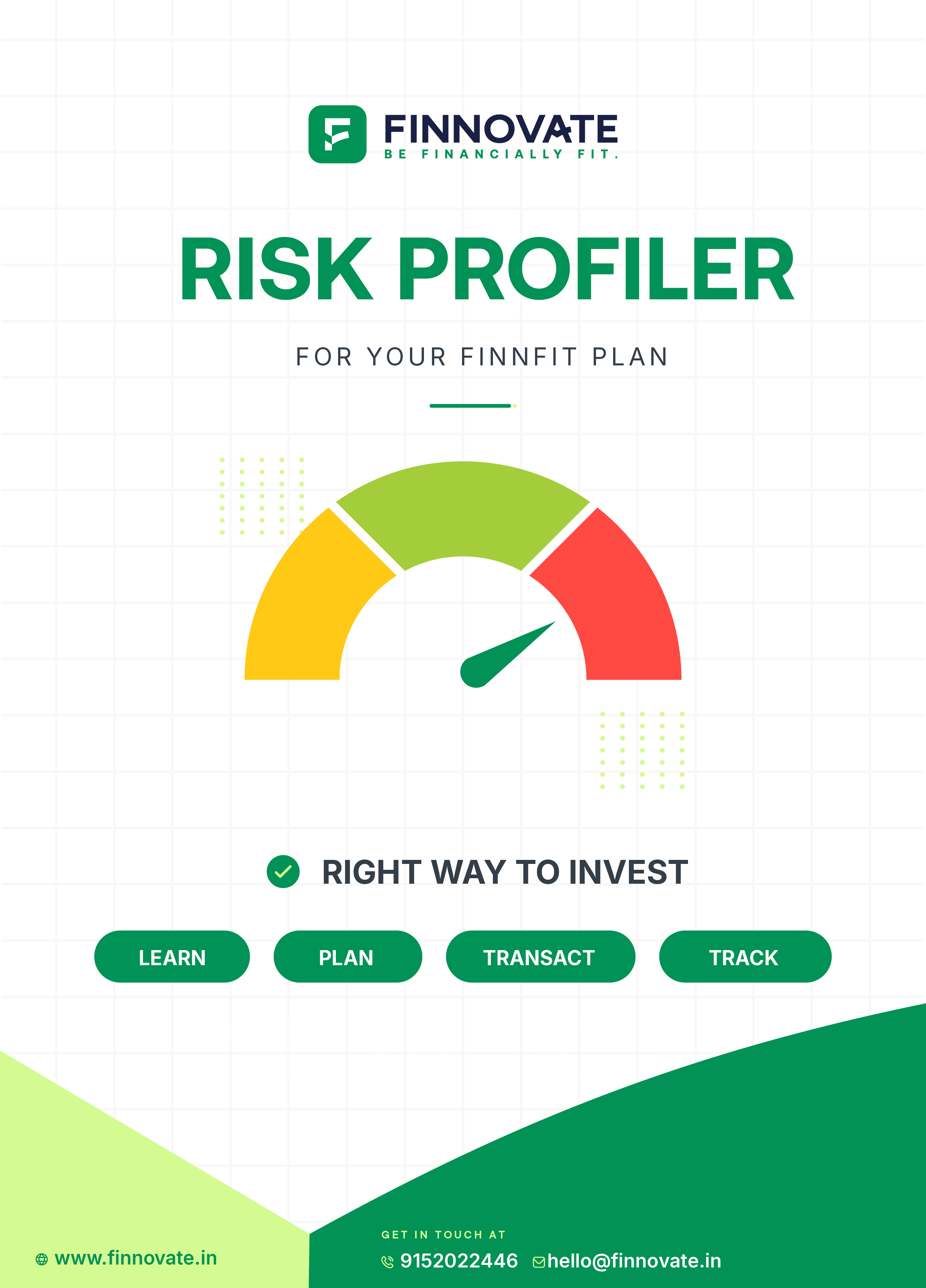 FINNOVATE
BE FINANCIALLY FIT.

RISK PROFILER

FOR YOUR FINNFIT PLAN

RIGHT WAY TO INVEST

LEARN PLAN TRANSACT TRACK

www.finnovate.in

GET IN TOUCH AT
9152022446 hello@finnovate.in